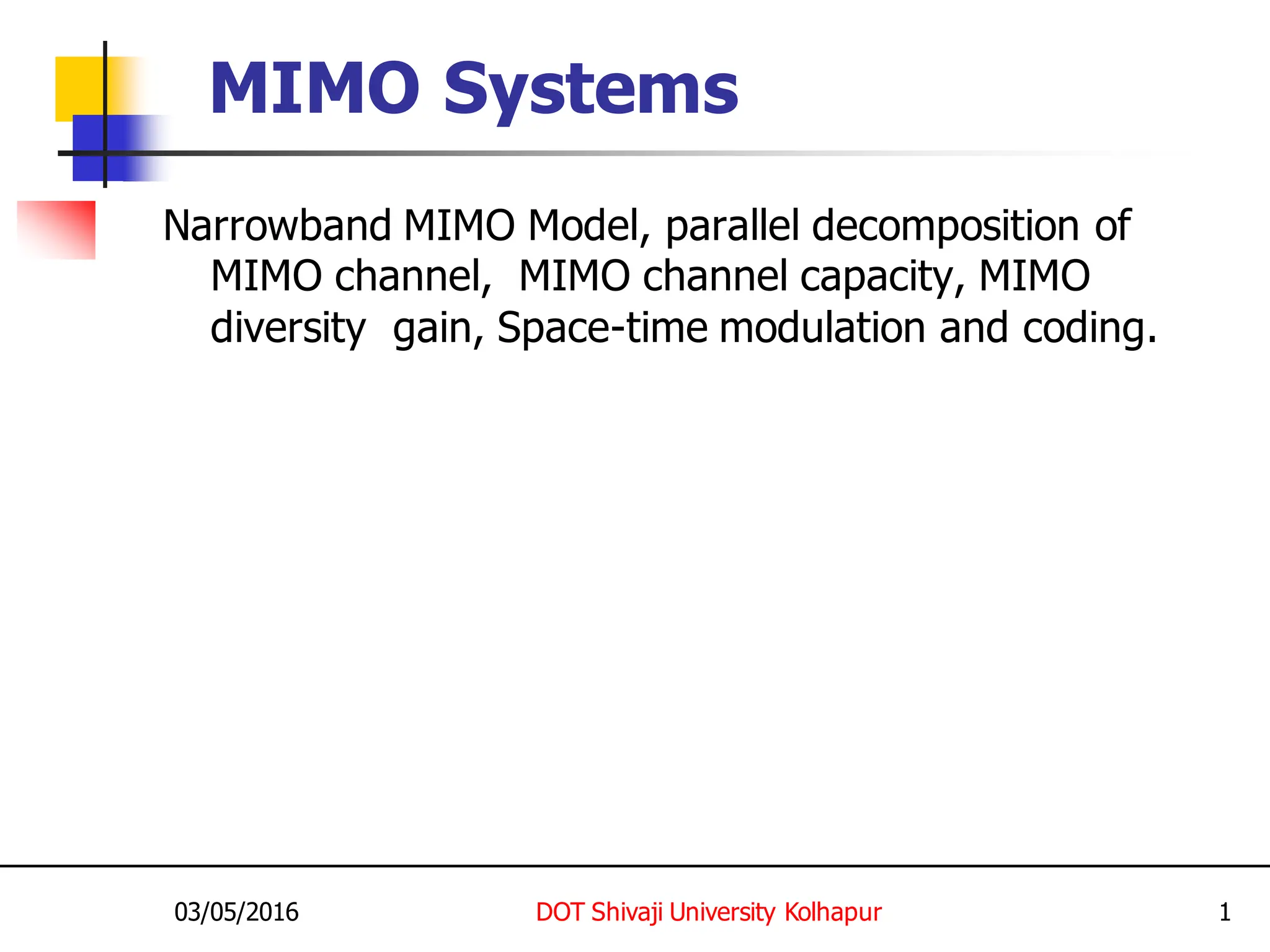 MIMO Systems

Narrowband MIMO Model, parallel decomposition of MIMO channel, MIMO channel capacity, MIMO diversity gain, Space-time modulation and coding.

03/05/2016

DOT Shivaji University Kolhapur

1